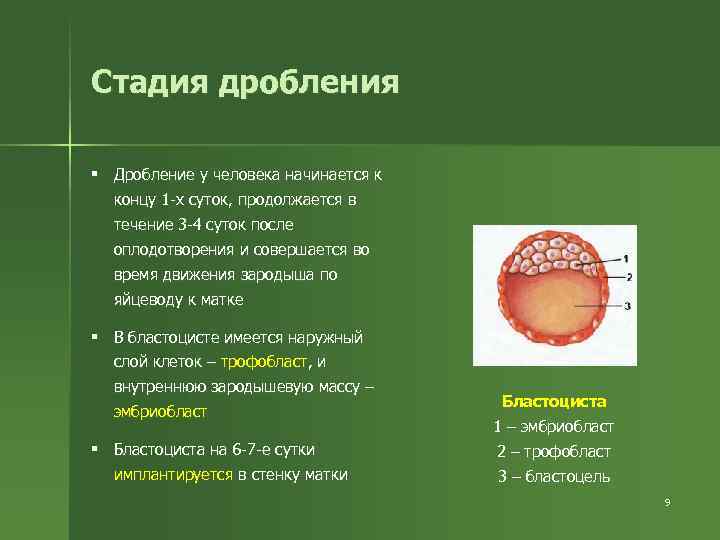 Стадия дробления

▪ Дробление у человека начинается к концу 1-х суток, продолжается в течение 3-4 суток после оплодотворения и совершается во время движения зародыша по яйцеводу к матке

▪ В бластоцисте имеется наружный слой клеток – трофобласт, и внутреннюю зародышевую массу – эмбриобласт

▪ Бластоциста на 6-7-е сутки имплантируется в стенку матки

1
2
3

Бластоциста
1 – эмбриобласт
2 – трофобласт
3 – бластоцель

9